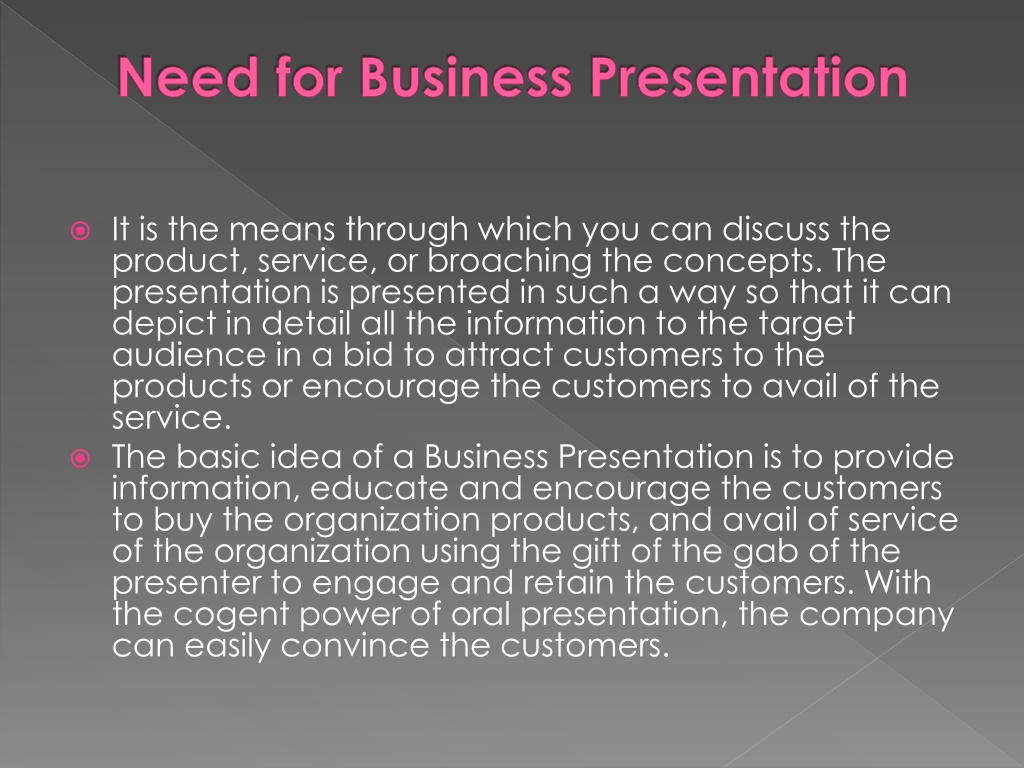 Need for Business Presentation

It is the means through which you can discuss the product, service, or broaching the concepts. The presentation is presented in such a way so that it can depict in detail all the information to the target audience in a bid to attract customers to the products or encourage the customers to avail of the service.

The basic idea of a Business Presentation is to provide information, educate and encourage the customers to buy the organization products, and avail of service of the organization using the gift of the gab of the presenter to engage and retain the customers. With the cogent power of oral presentation, the company can easily convince the customers.